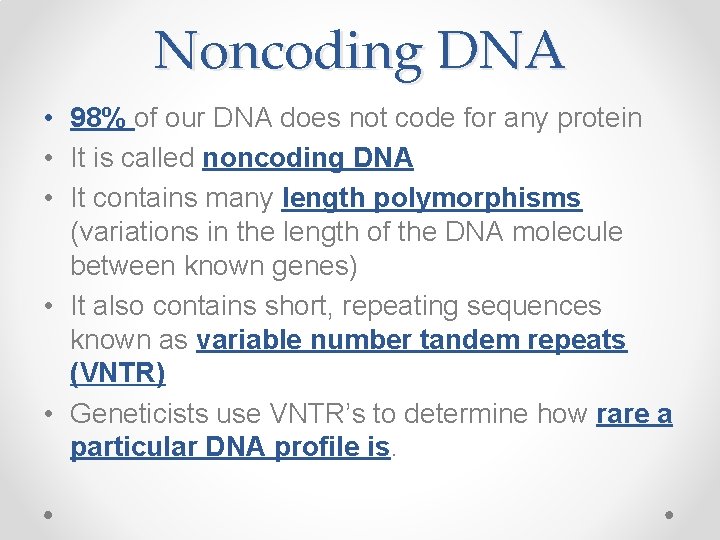 Noncoding DNA

• 98% of our DNA does not code for any protein
• It is called noncoding DNA
• It contains many length polymorphisms (variations in the length of the DNA molecule between known genes)
• It also contains short, repeating sequences known as variable number tandem repeats (VNTR)
• Geneticists use VNTR's to determine how rare a particular DNA profile is.